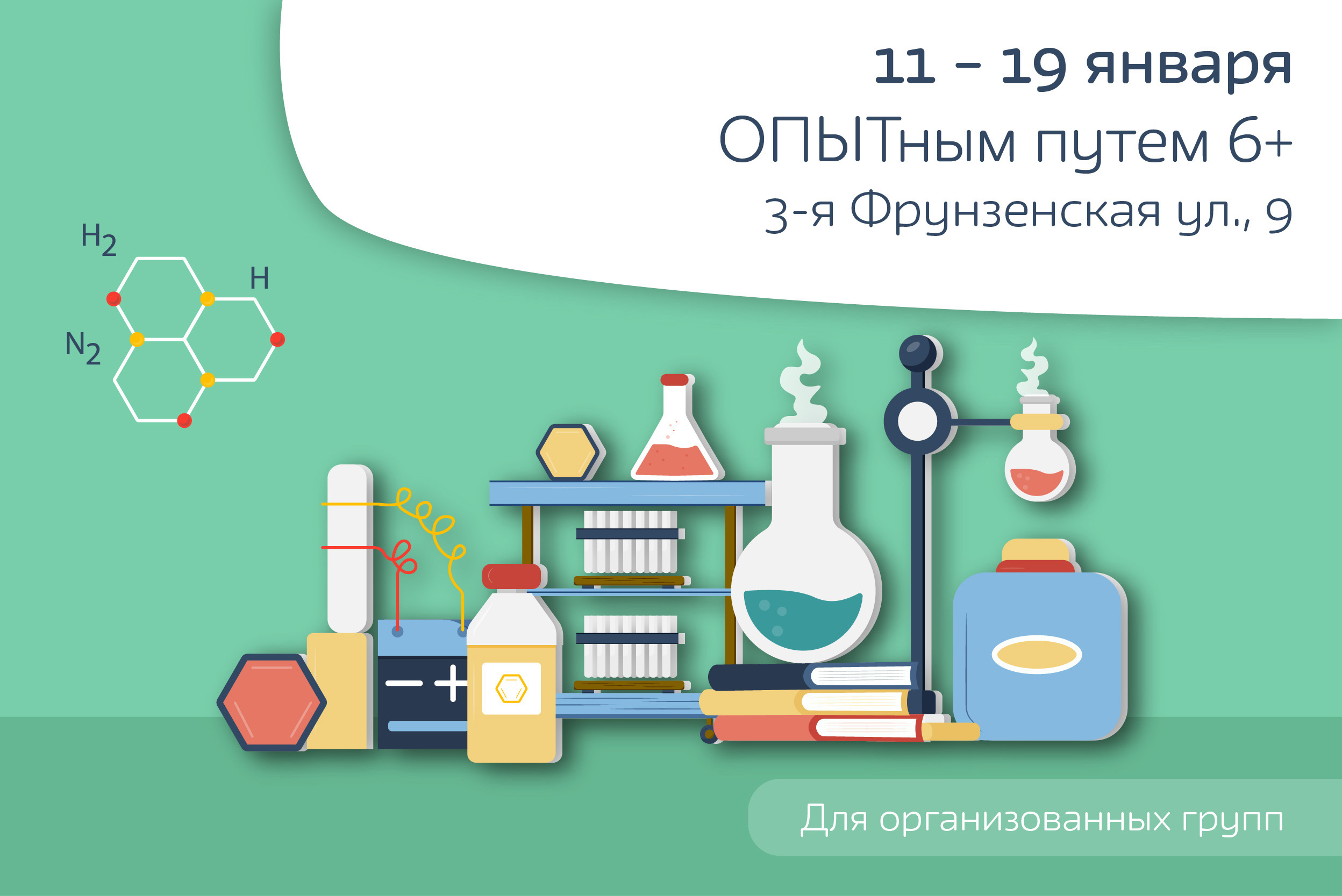 11 – 19 января
ОПЫТным путем 6+
3-я Фрунзенская ул., 9

$H_2$
H
$N_2$

− +

Для организованных групп